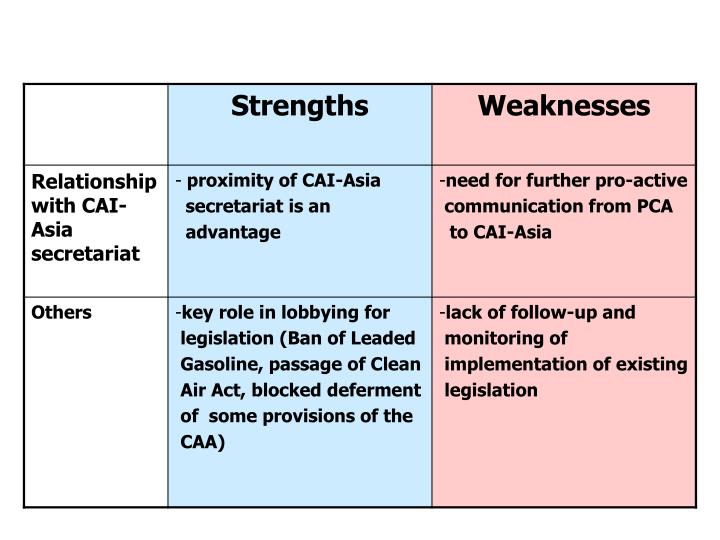 |  | Strengths | Weaknesses |
|---|---|---|
| Relationship with CAI-Asia secretariat | - proximity of CAI-Asia secretariat is an advantage | -need for further pro-active communication from PCA to CAI-Asia |
| Others | -key role in lobbying for legislation (Ban of Leaded Gasoline, passage of Clean Air Act, blocked deferment of some provisions of the CAA) | -lack of follow-up and monitoring of implementation of existing legislation |